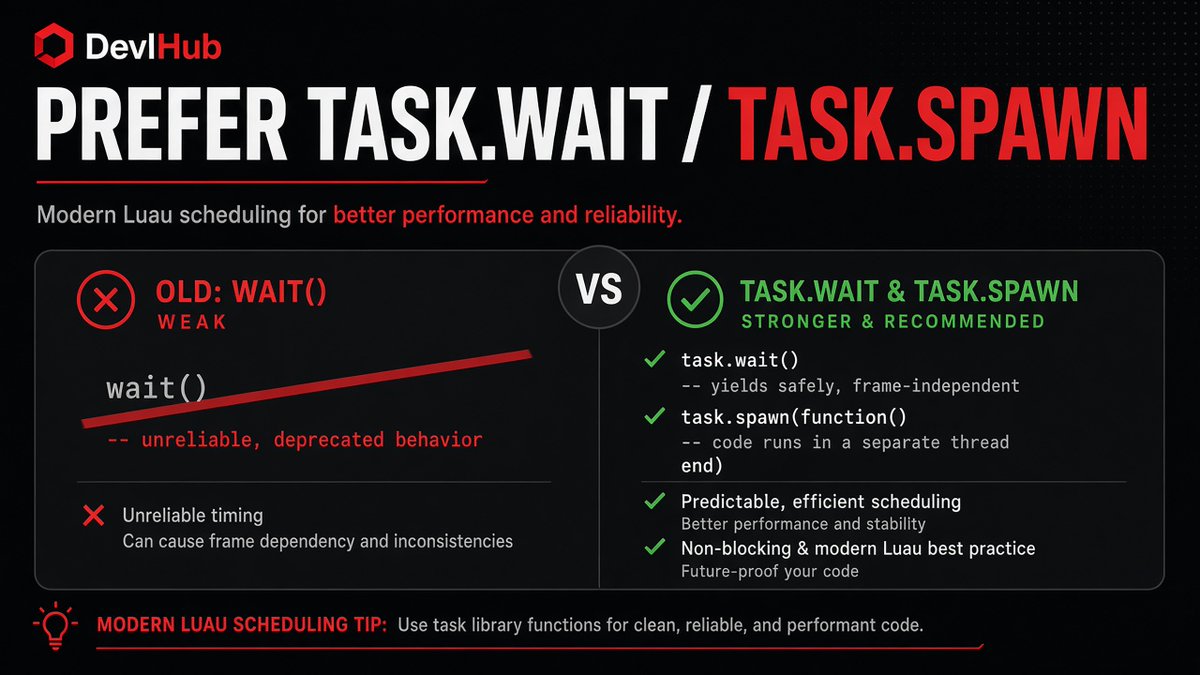 DevlHub

PREFER TASK.WAIT / TASK.SPAWN

Modern Luau scheduling for better performance and reliability.

OLD: WAIT()
WEAK

wait()
-- unreliable, deprecated behavior

Unreliable timing
Can cause frame dependency and inconsistencies

VS

TASK.WAIT & TASK.SPAWN
STRONGER & RECOMMENDED

task.wait()
-- yields safely, frame-independent

task.spawn(function()
-- code runs in a separate thread
end)

Predictable, efficient scheduling
Better performance and stability

Non-blocking & modern Luau best practice
Future-proof your code

MODERN LUAU SCHEDULING TIP: Use task library functions for clean, reliable, and performant code.